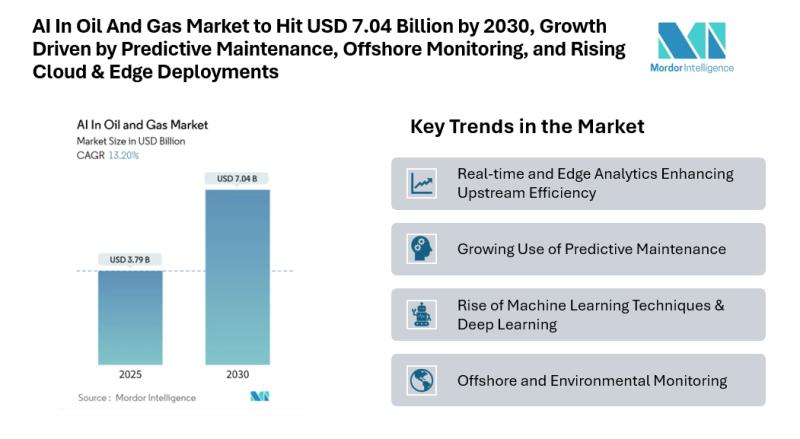 AI In Oil And Gas Market to Hit USD 7.04 Billion by 2030, Growth Driven by Predictive Maintenance, Offshore Monitoring, and Rising Cloud & Edge Deployments

Mordor Intelligence

AI In Oil and Gas Market
Market Size in USD Billion
CAGR 13.20%

USD 3.79 B
USD 7.04 B

2025
2030

Source : Mordor Intelligence

Key Trends in the Market

Real-time and Edge Analytics Enhancing Upstream Efficiency

Growing Use of Predictive Maintenance

Rise of Machine Learning Techniques & Deep Learning

Offshore and Environmental Monitoring